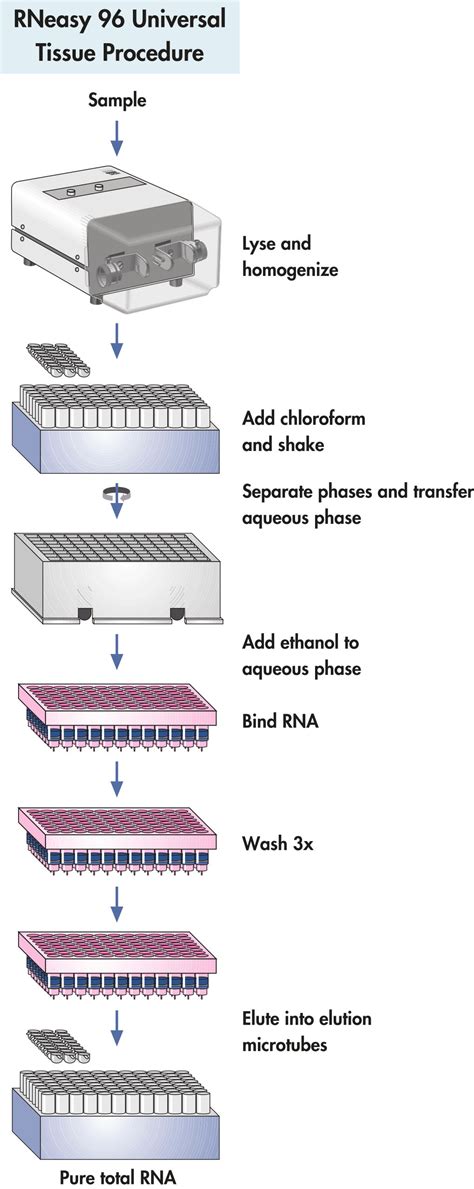 RNeasy 96 Universal Tissue Procedure

Sample

Lyse and homogenize

Add chloroform and shake

Separate phases and transfer aqueous phase

Add ethanol to aqueous phase

Bind RNA

Wash 3x

Elute into elution microtubes

Pure total RNA